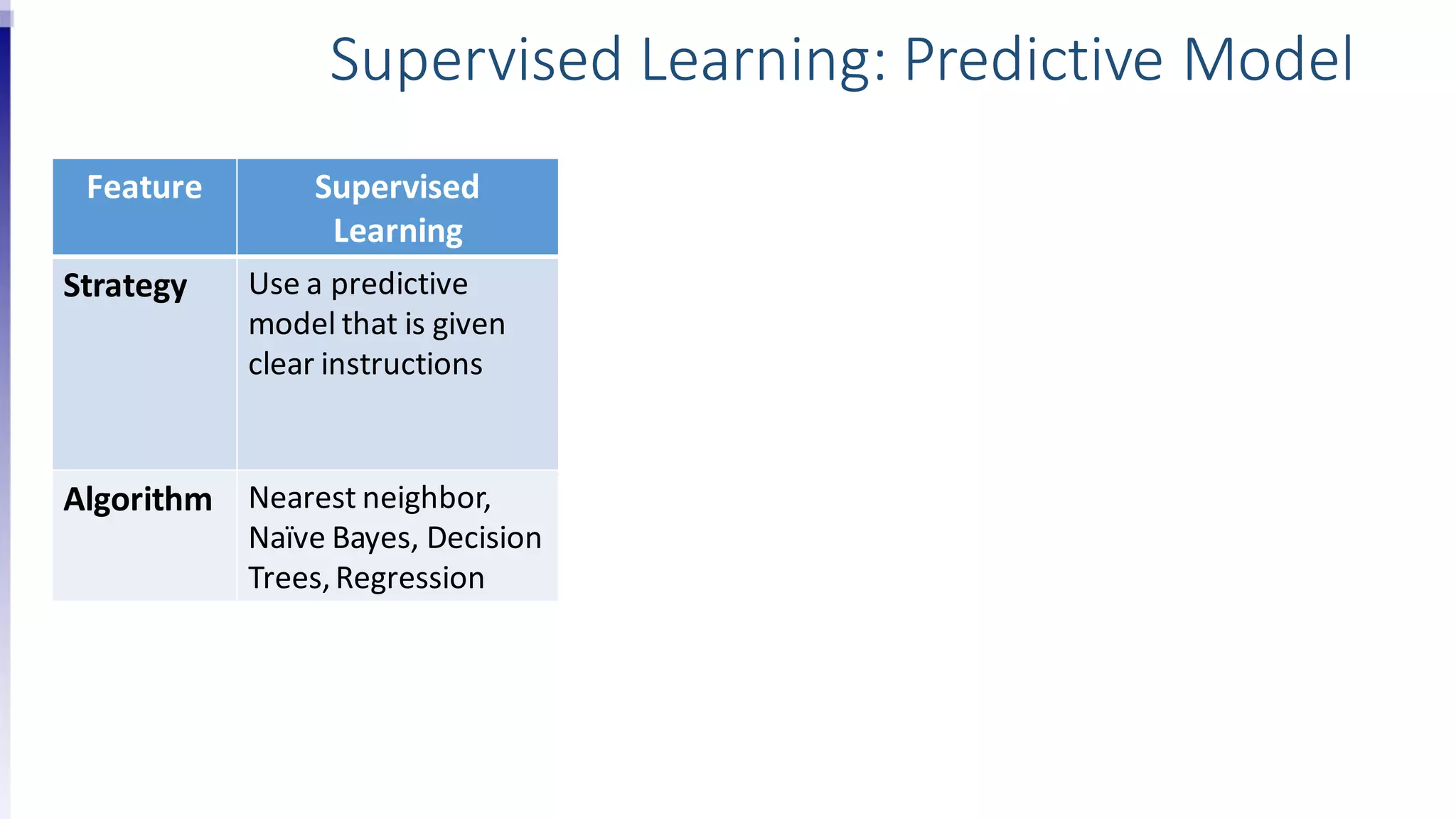 Supervised Learning: Predictive Model

| Feature | Supervised Learning |
|---|---|
| Strategy | Use a predictive model that is given clear instructions |
| Algorithm | Nearest neighbor, Naïve Bayes, Decision Trees, Regression |